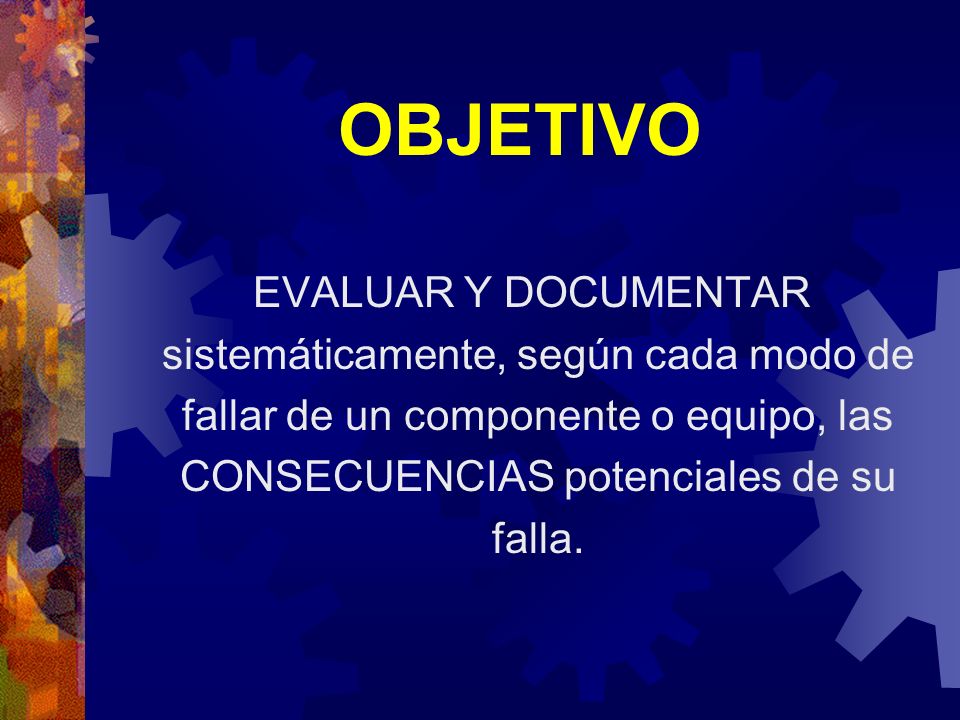 OBJETIVO

EVALUAR Y DOCUMENTAR sistemáticamente, según cada modo de fallar de un componente o equipo, las CONSECUENCIAS potenciales de su falla.